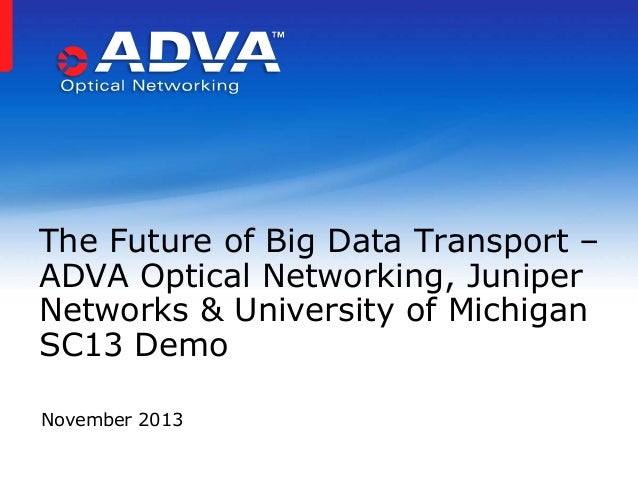 ADVA™
Optical Networking

The Future of Big Data Transport – ADVA Optical Networking, Juniper Networks & University of Michigan SC13 Demo

November 2013